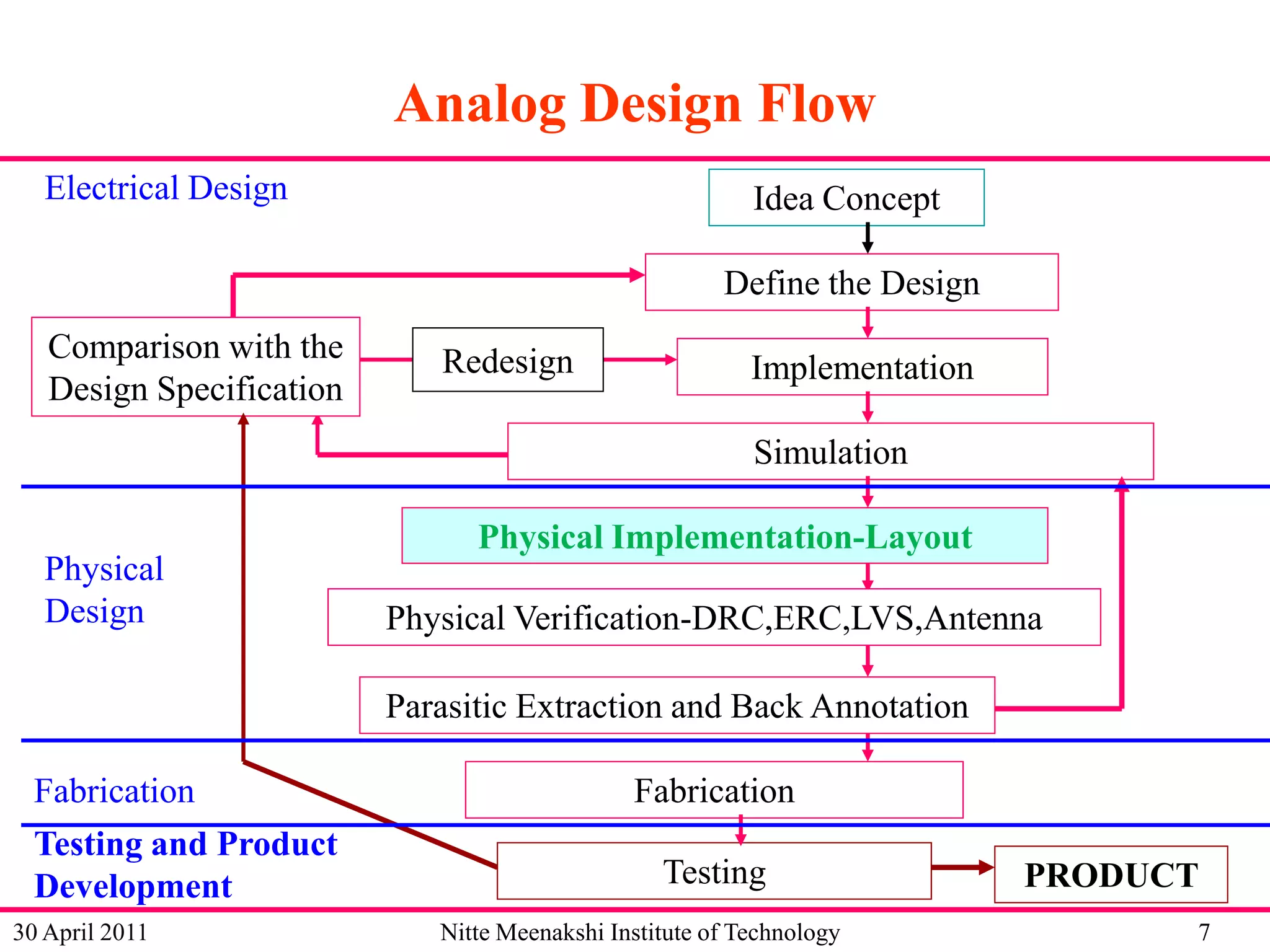 Analog Design Flow

Electrical Design

Idea Concept

Define the Design

Comparison with the Design Specification

Redesign

Implementation

Simulation

Physical Design

Physical Implementation-Layout

Physical Verification-DRC,ERC,LVS,Antenna

Parasitic Extraction and Back Annotation

Fabrication

Fabrication

Testing and Product Development

Testing

PRODUCT

30 April 2011

Nitte Meenakshi Institute of Technology

7